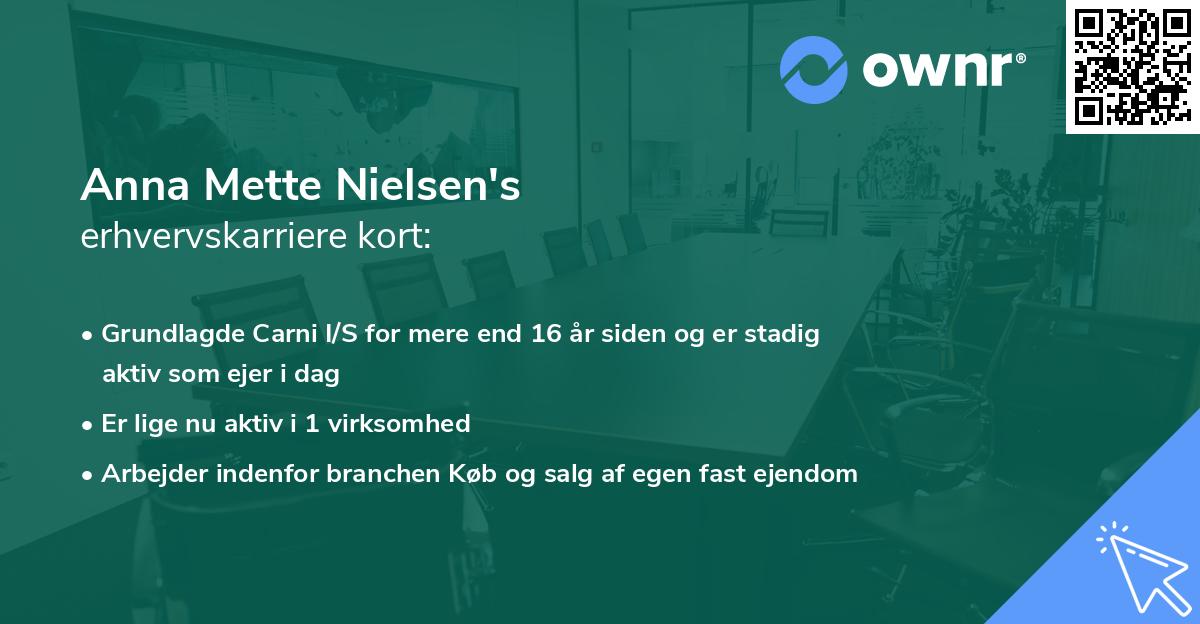 ownr®

Anna Mette Nielsen's
erhvervskarriere kort:

• Grundlagde Carni I/S for mere end 16 år siden og er stadig aktiv som ejer i dag
• Er lige nu aktiv i 1 virksomhed
• Arbejder indenfor branchen Køb og salg af egen fast ejendom